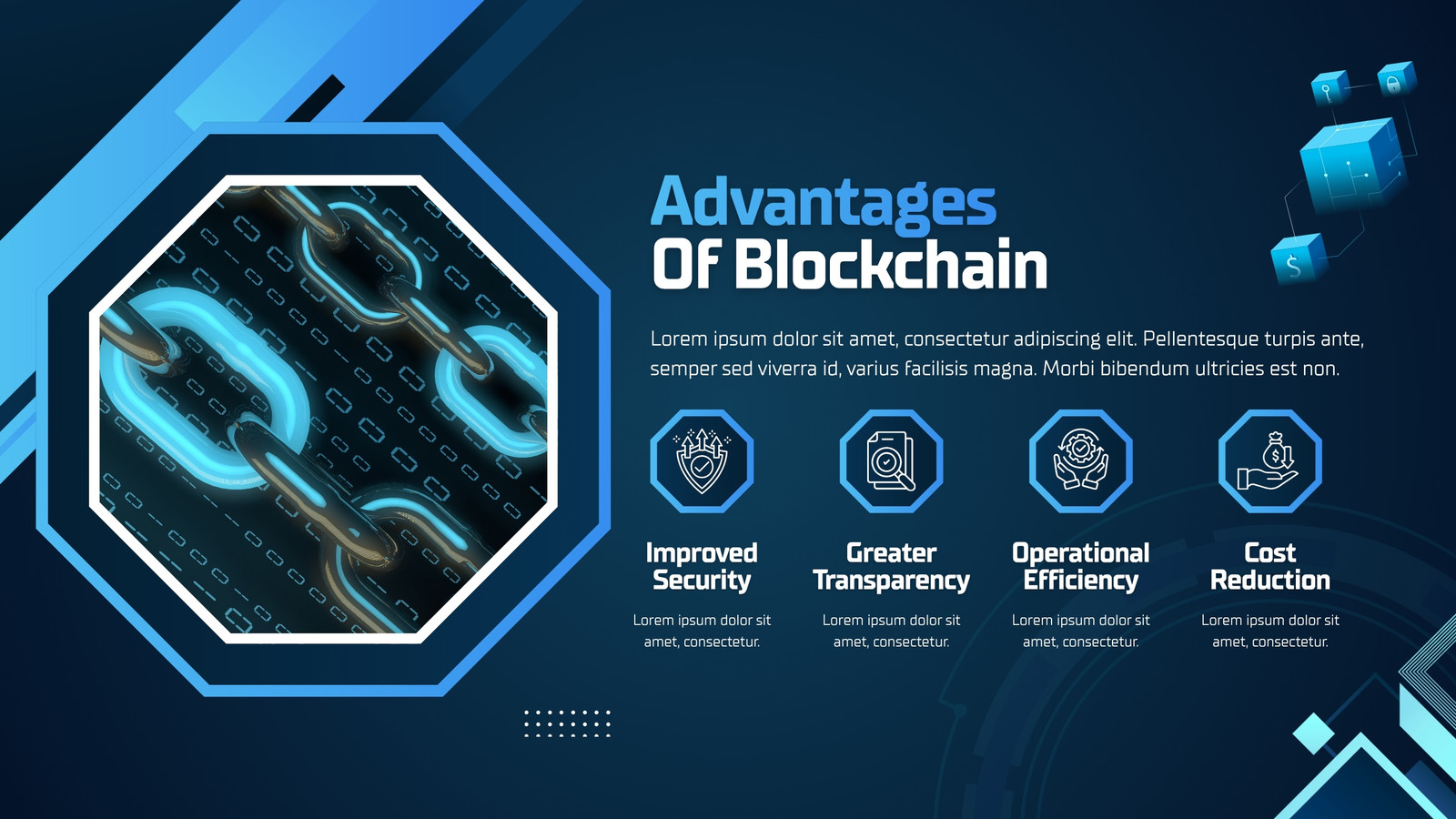 Advantages
Of Blockchain

Lorem ipsum dolor sit amet, consectetur adipiscing elit. Pellentesque turpis ante, semper sed viverra id, varius facilisis magna. Morbi bibendum ultricies est non.

Improved Security

Lorem ipsum dolor sit amet, consectetur.

Greater Transparency

Lorem ipsum dolor sit amet, consectetur.

Operational Efficiency

Lorem ipsum dolor sit amet, consectetur.

Cost Reduction

Lorem ipsum dolor sit amet, consectetur.